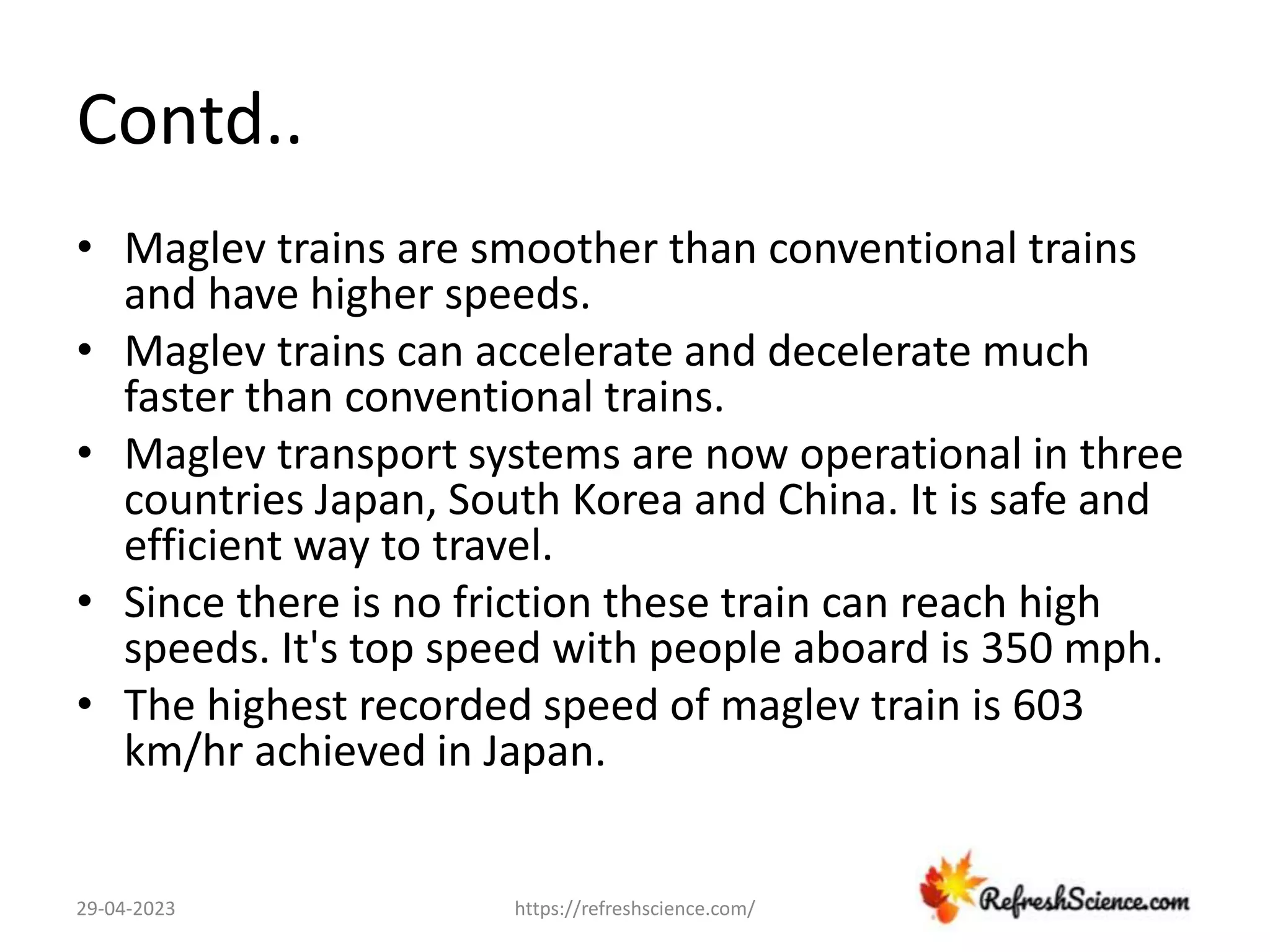 Contd..

• Maglev trains are smoother than conventional trains and have higher speeds.
• Maglev trains can accelerate and decelerate much faster than conventional trains.
• Maglev transport systems are now operational in three countries Japan, South Korea and China. It is safe and efficient way to travel.
• Since there is no friction these train can reach high speeds. It's top speed with people aboard is 350 mph.
• The highest recorded speed of maglev train is 603 km/hr achieved in Japan.

29-04-2023

https://refreshscience.com/

RefreshScience.com